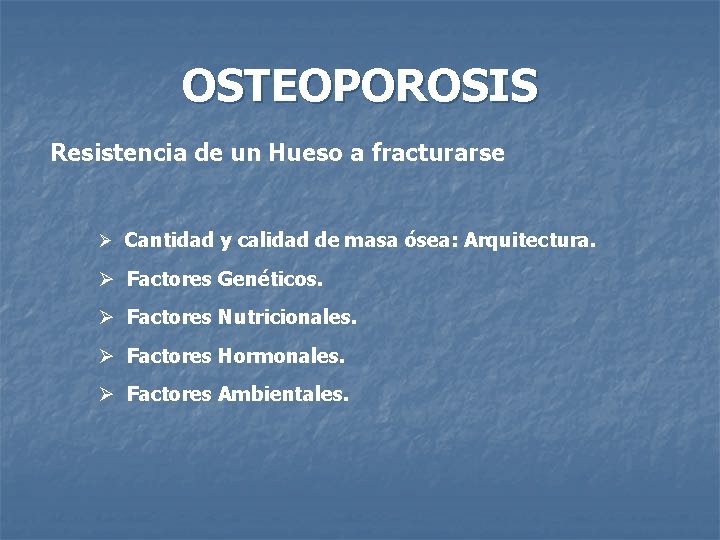 OSTEOPOROSIS

Resistencia de un Hueso a fracturarse

➢ Cantidad y calidad de masa ósea: Arquitectura.

➢ Factores Genéticos.

➢ Factores Nutricionales.

➢ Factores Hormonales.

➢ Factores Ambientales.